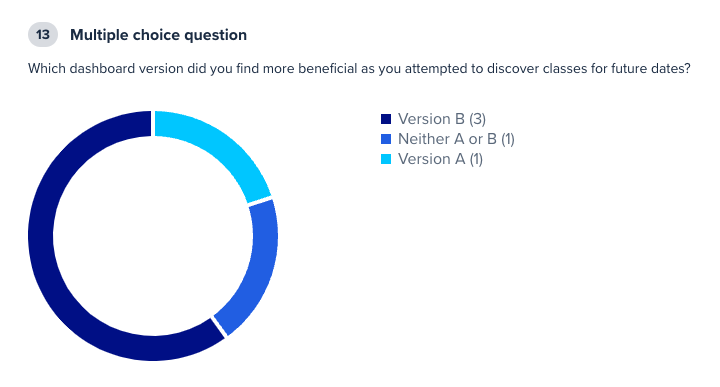 13 Multiple choice question

Which dashboard version did you find more beneficial as you attempted to discover classes for future dates?

Version B (3)
Neither A or B (1)
Version A (1)